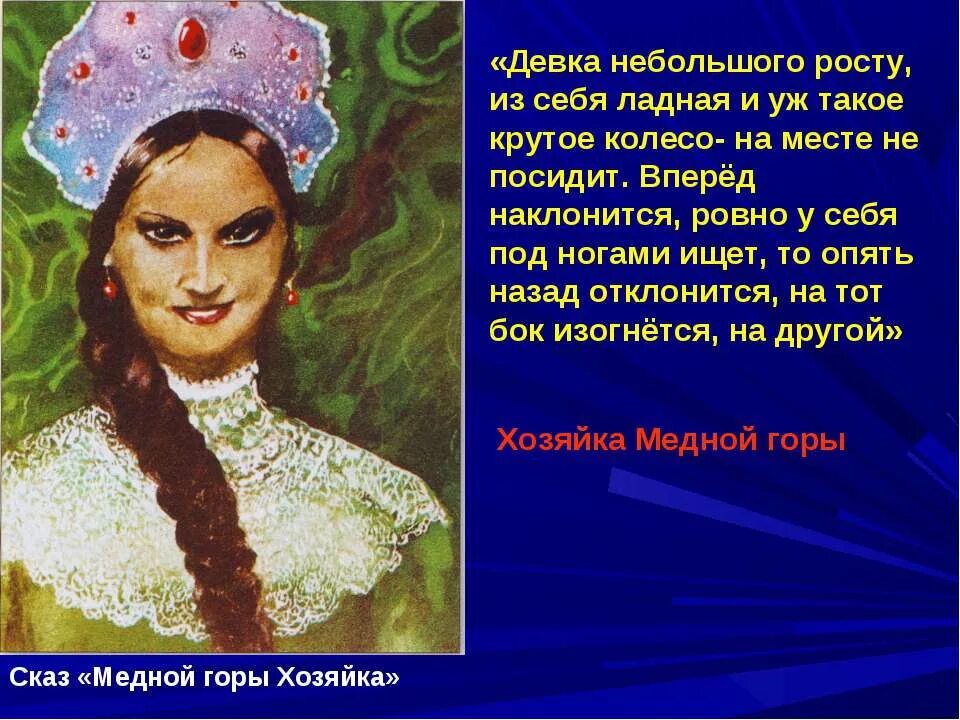 «Девка небольшого росту, из себя ладная и уж такое крутое колесо- на месте не посидит. Вперёд наклонится, ровно у себя под ногами ищет, то опять назад отклонится, на тот бок изогнётся, на другой»

Хозяйка Медной горы

Сказ «Медной горы Хозяйка»